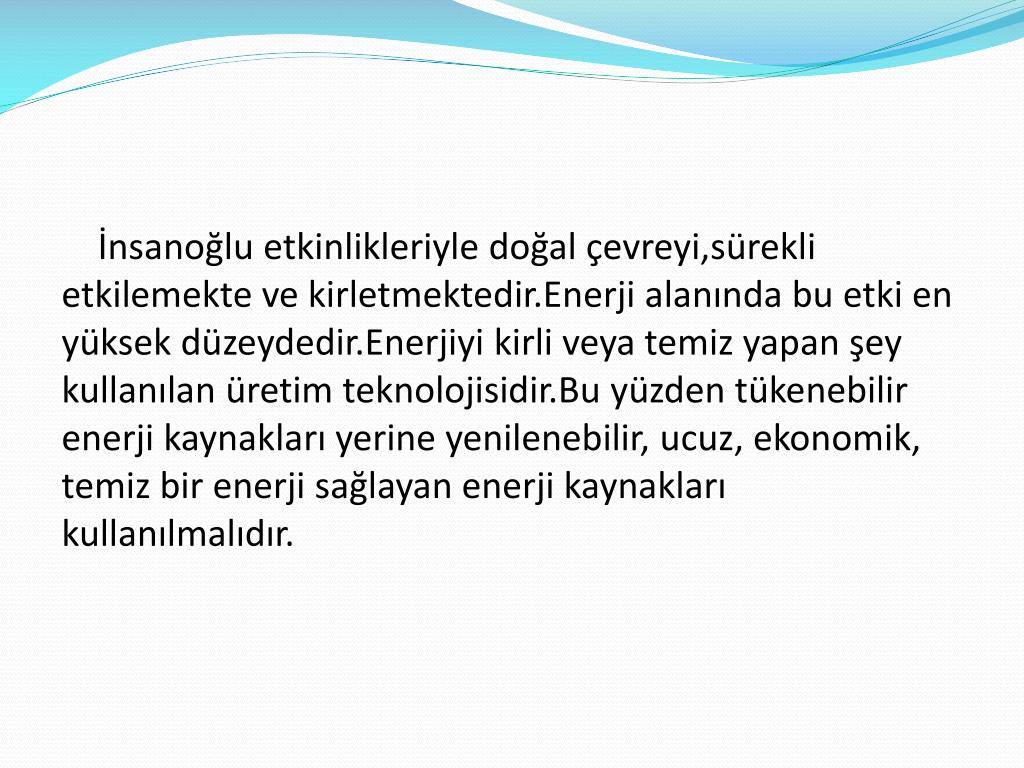 İnsanoğlu etkinlikleriyle doğal çevreyi,sürekli etkilemekte ve kirletmektedir.Enerji alanında bu etki en yüksek düzeydedir.Enerjiyi kirli veya temiz yapan şey kullanılan üretim teknolojisidir.Bu yüzden tükenebilir enerji kaynakları yerine yenilenebilir, ucuz, ekonomik, temiz bir enerji sağlayan enerji kaynakları kullanılmalıdır.